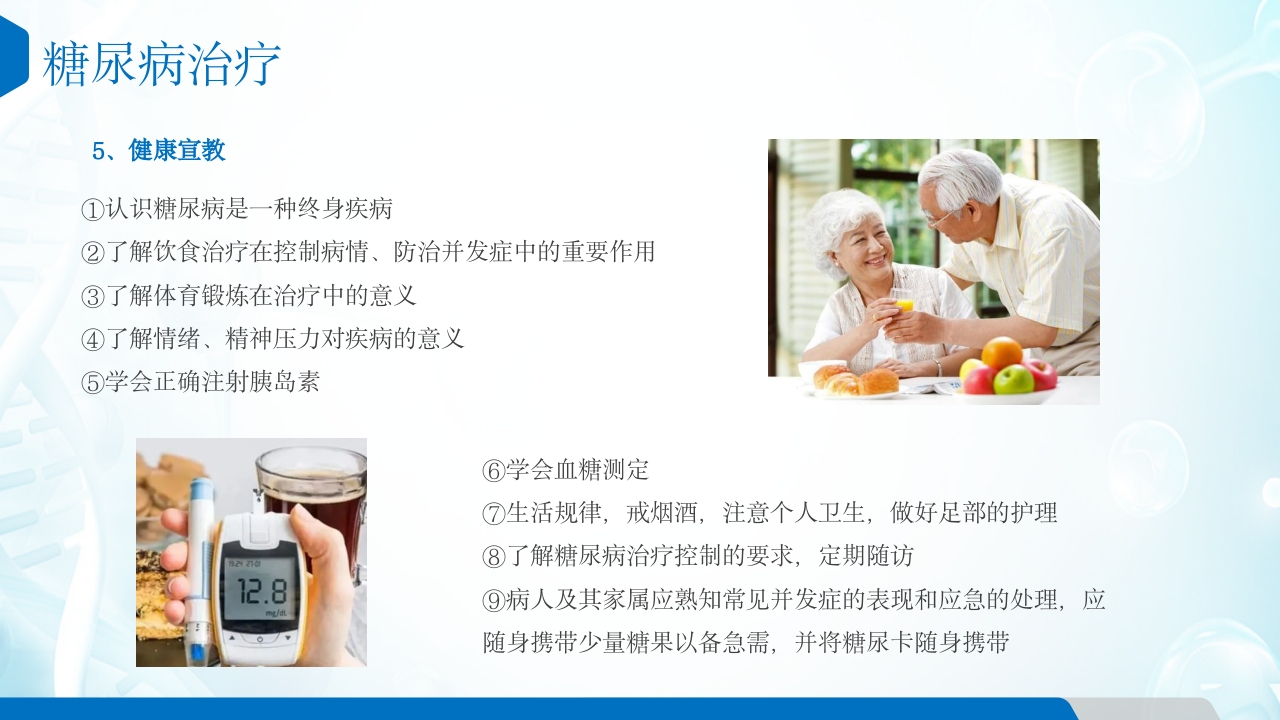 糖尿病治疗

5、健康宣教

①认识糖尿病是一种终身疾病
②了解饮食治疗在控制病情、防治并发症中的重要作用
③了解体育锻炼在治疗中的意义
④了解情绪、精神压力对疾病的意义
⑤学会正确注射胰岛素

12.8
mg/dL

⑥学会血糖测定
⑦生活规律，戒烟酒，注意个人卫生，做好足部的护理
⑧了解糖尿病治疗控制的要求，定期随访
⑨病人及其家属应熟知常见并发症的表现和应急的处理，应随身携带少量糖果以备急需，并将糖尿卡随身携带